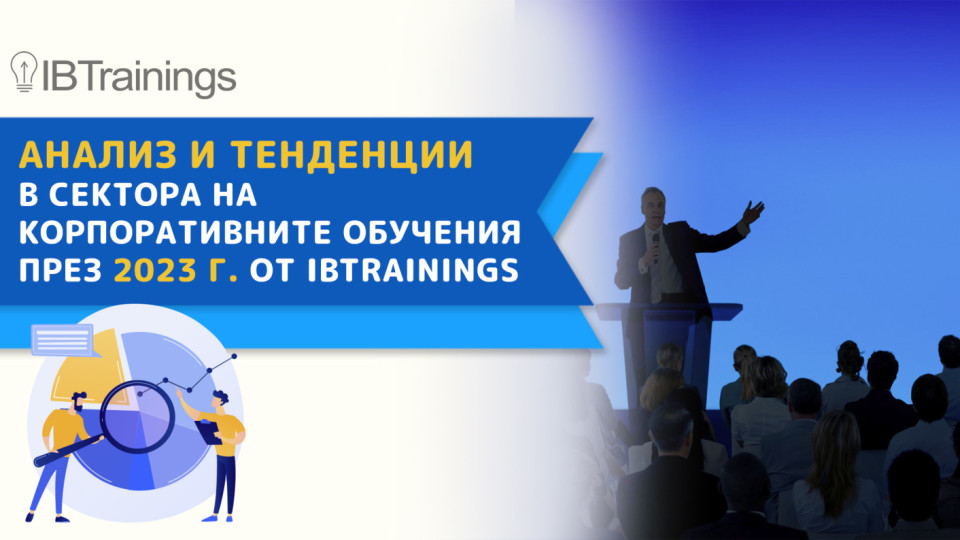 IBTrainings

АНАЛИЗ И ТЕНДЕНЦИИ
В СЕКТОРА НА КОРПОРАТИВНИТЕ ОБУЧЕНИЯ ПРЕЗ 2023 Г. ОТ IBTRAININGS